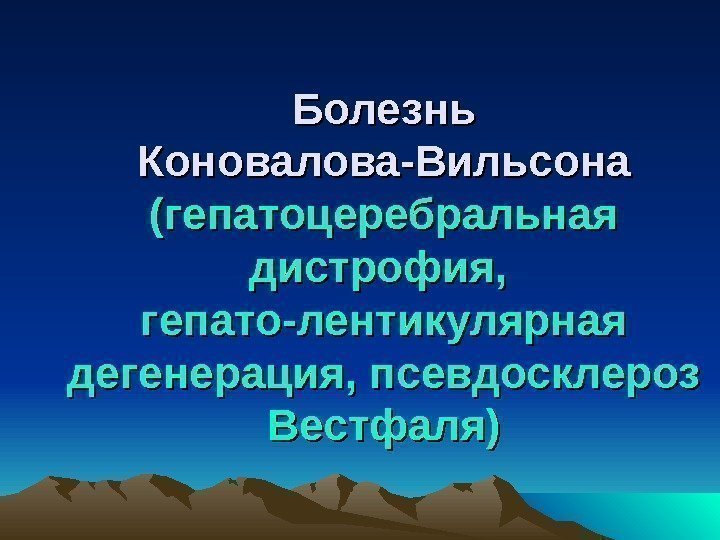 Болезнь Коновалова-Вильсона (гепатоцеребральная дистрофия, гепато-лентикулярная дегенерация, псевдосклероз Вестфаля)